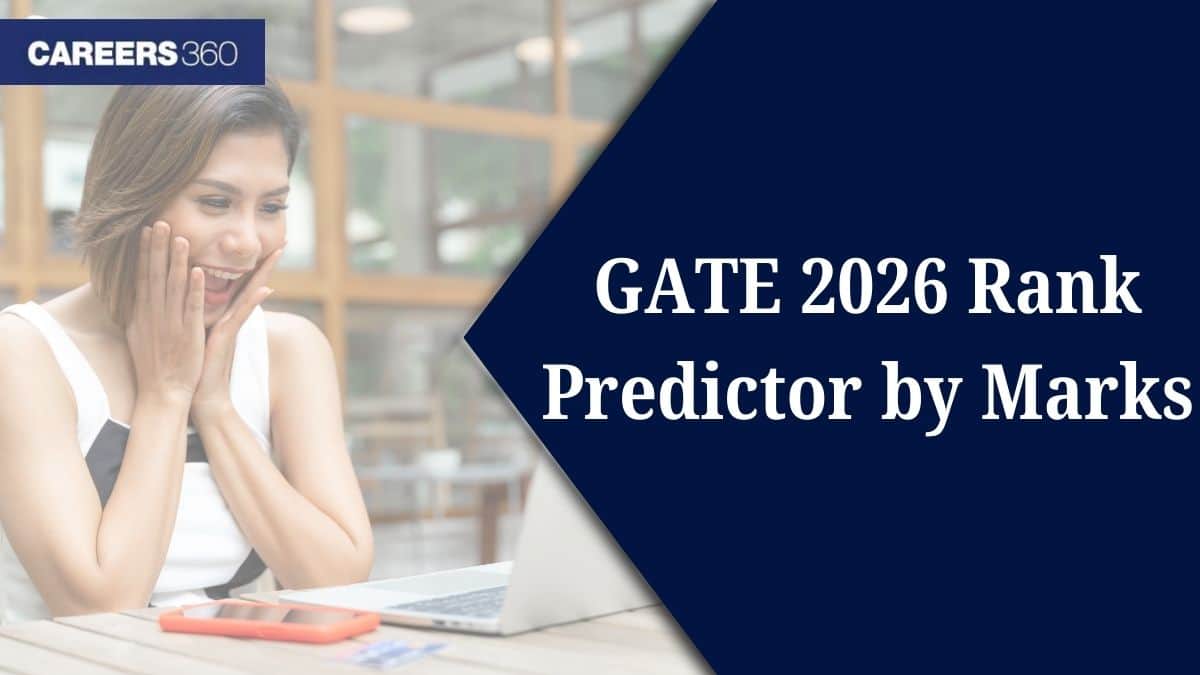 CAREERS360

GATE 2026 Rank Predictor by Marks